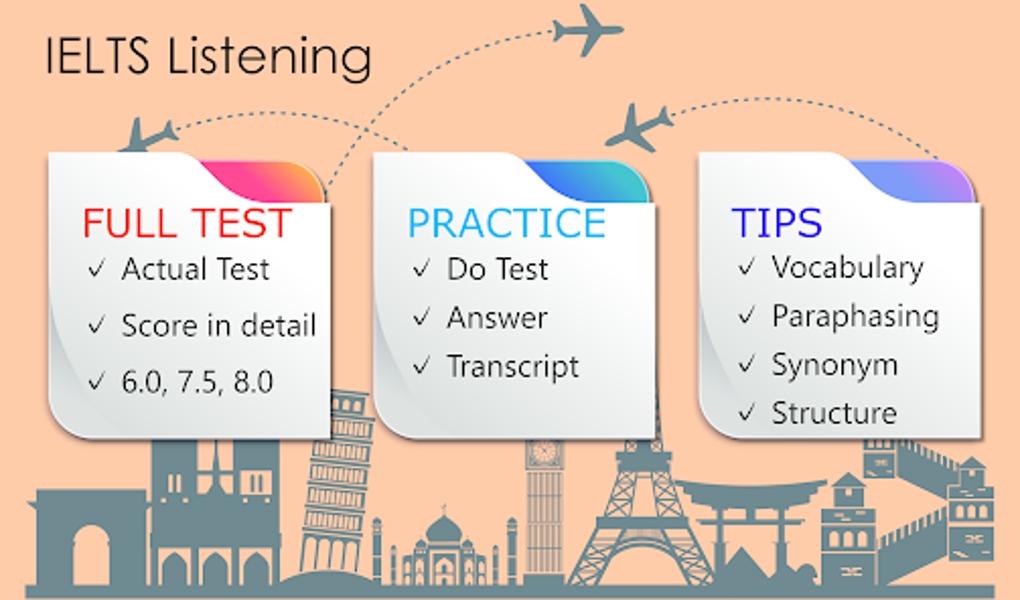 IELTS Listening

FULL TEST
✓ Actual Test
✓ Score in detail
✓ 6.0, 7.5, 8.0

PRACTICE
✓ Do Test
✓ Answer
✓ Transcript

TIPS
✓ Vocabulary
✓ Paraphasing
✓ Synonym
✓ Structure